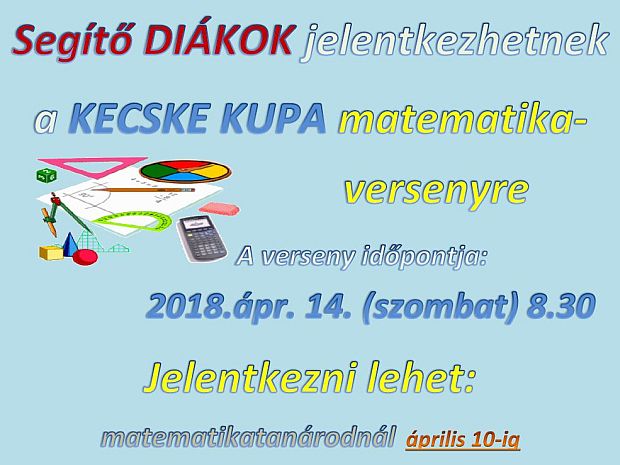 Segítő DIÁKOK jelentkezhetnek

a KECSKE KUPA matematika-versenyre

A verseny időpontja:

2018.ápr. 14. (szombat) 8.30

Jelentkezni lehet:

matematikatanárodnál április 10-ig